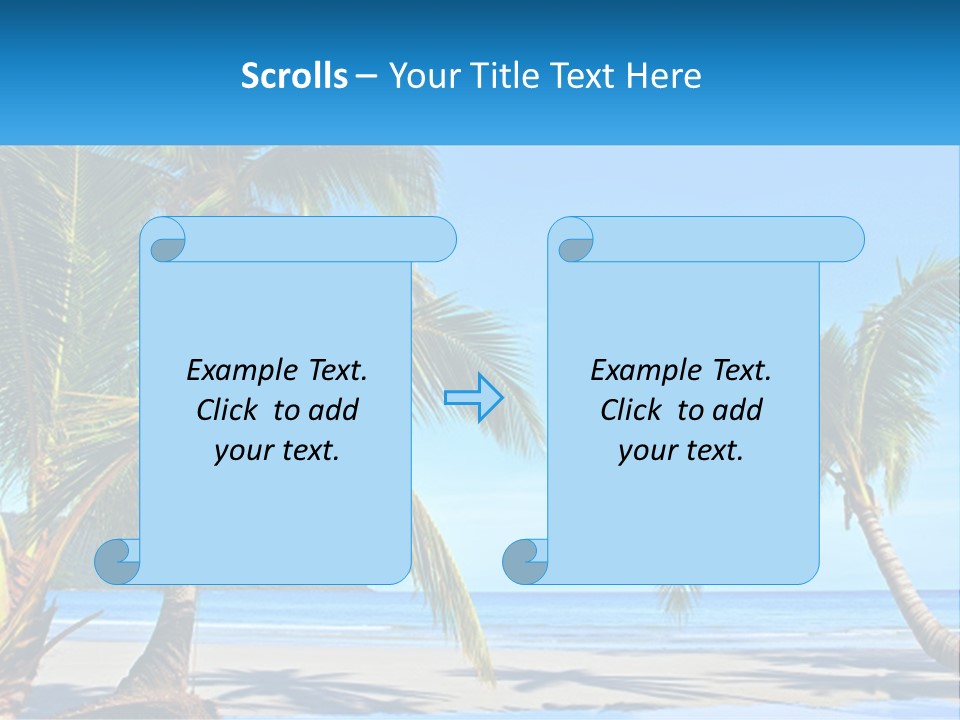 Scrolls – Your Title Text Here

Example Text. Click to add your text.

Example Text. Click to add your text.